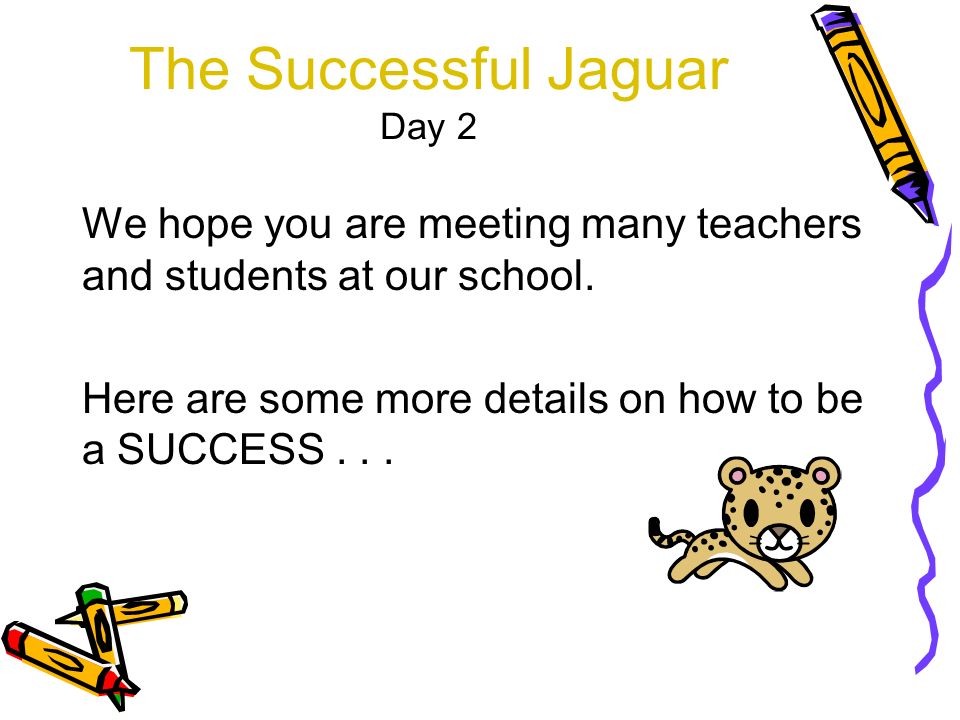 The Successful Jaguar
Day 2

We hope you are meeting many teachers and students at our school.

Here are some more details on how to be a SUCCESS . . .